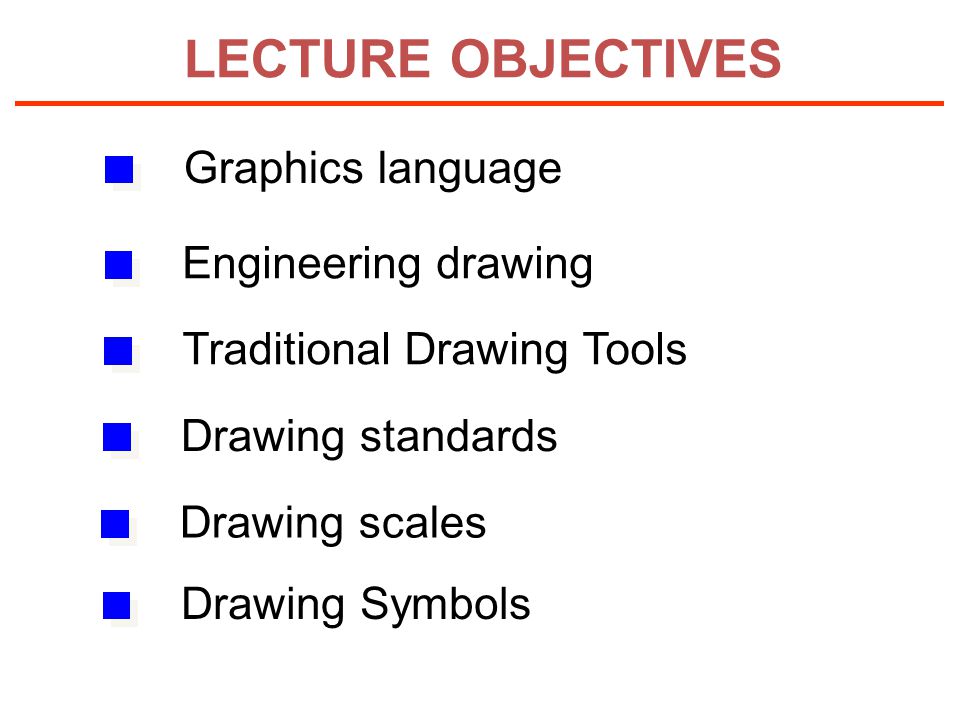 LECTURE OBJECTIVES

Graphics language

Engineering drawing

Traditional Drawing Tools

Drawing standards

Drawing scales

Drawing Symbols